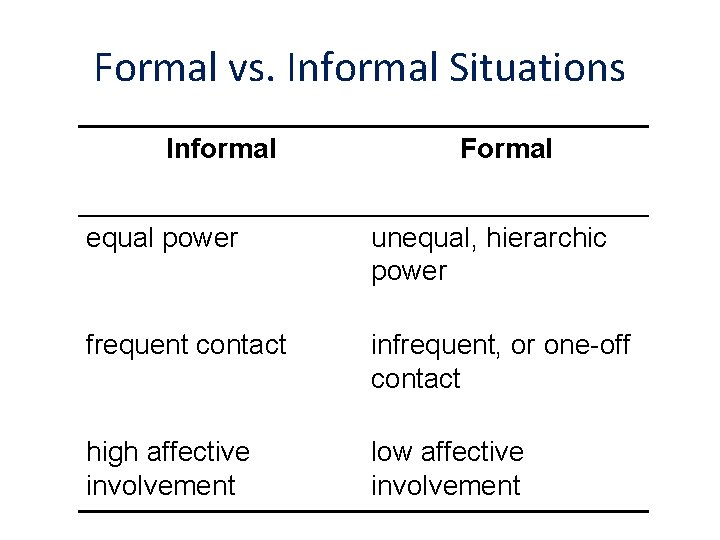 Formal vs. Informal Situations

| Informal | Formal |
|---|---|
| equal power | unequal, hierarchic power |
| frequent contact | infrequent, or one-off contact |
| high affective involvement | low affective involvement |